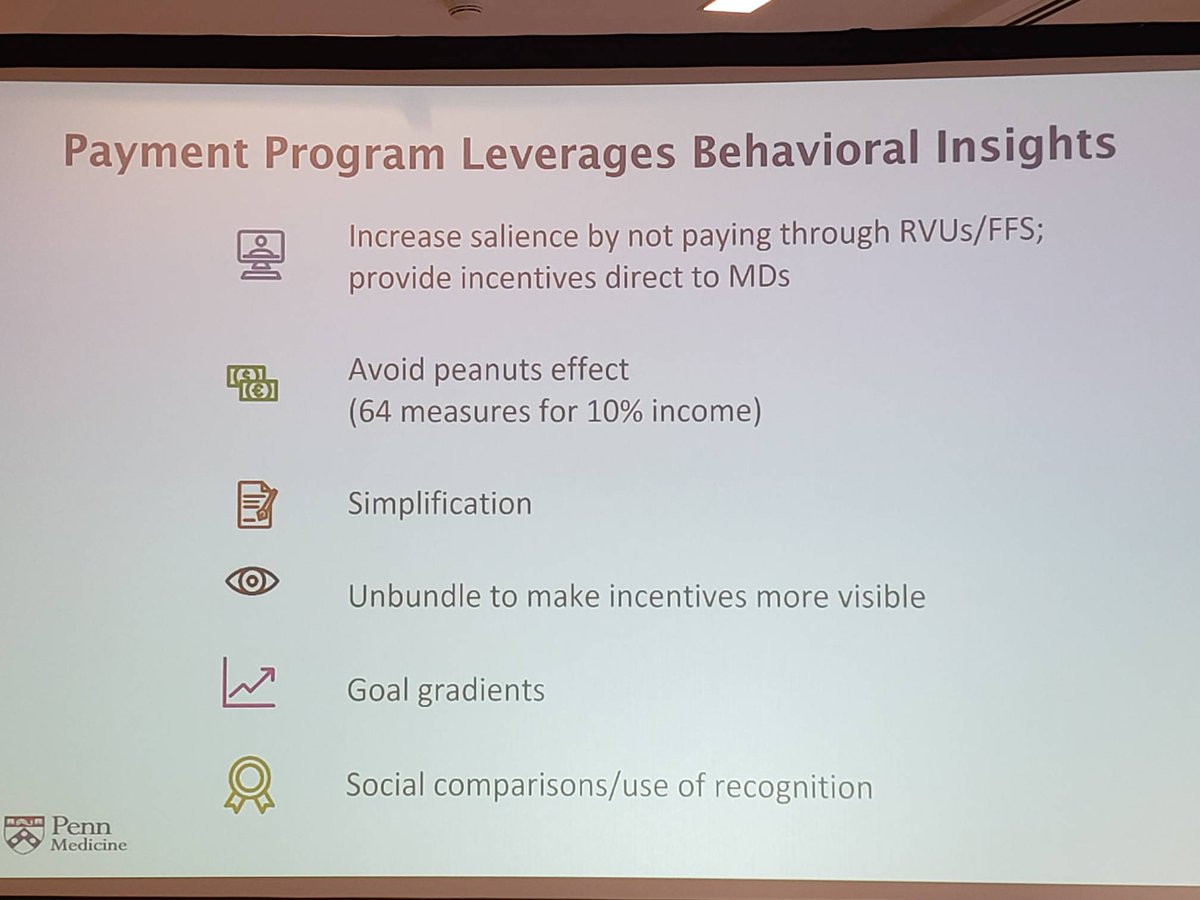 Payment Program Leverages Behavioral Insights

Increase salience by not paying through RVUs/FFS; provide incentives direct to MDs

Avoid peanuts effect
(64 measures for 10% income)

Simplification

Unbundle to make incentives more visible

Goal gradients

Social comparisons/use of recognition

Penn
Medicine